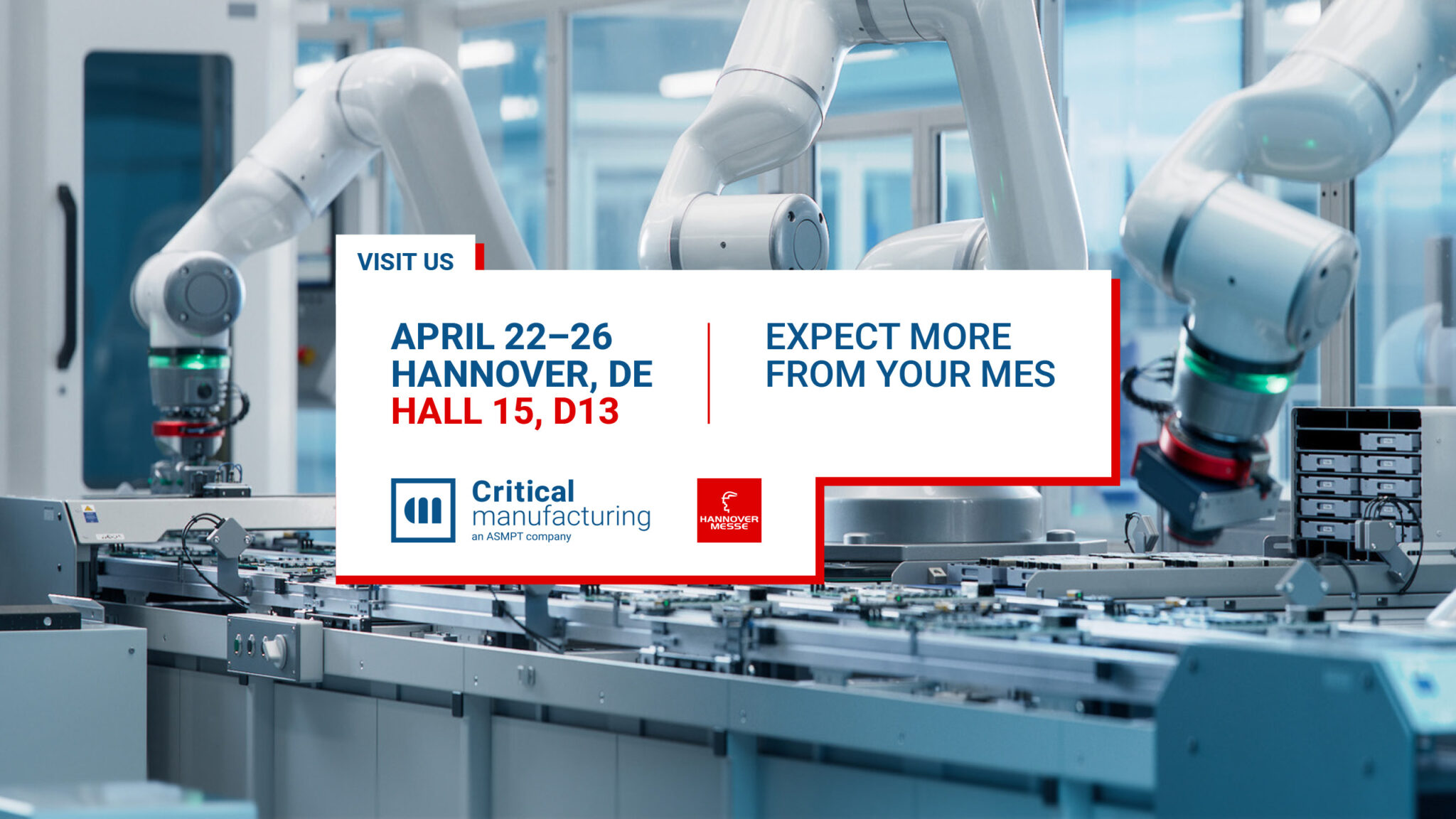 VISIT US

APRIL 22–26
HANNOVER, DE
HALL 15, D13

EXPECT MORE
FROM YOUR MES

Critical
manufacturing
an ASMPT company

HANNOVER
MESSE